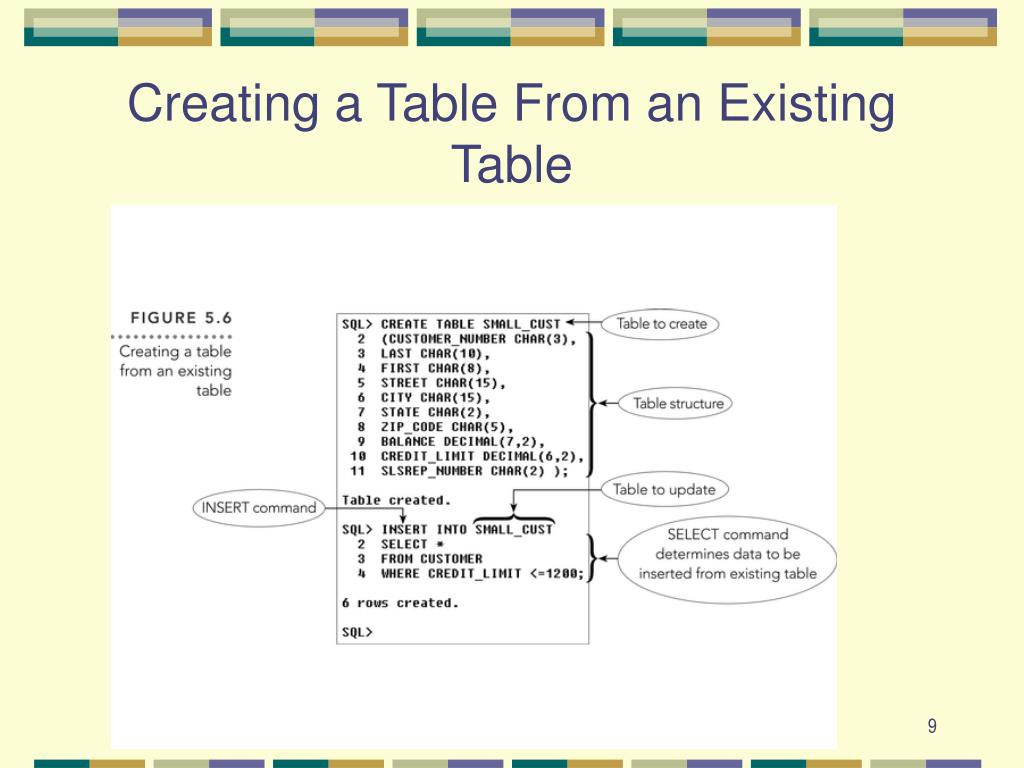 Creating a Table From an Existing Table

FIGURE 5.6

Creating a table from an existing table

SQL> CREATE TABLE SMALL_CUST
2 (CUSTOMER_NUMBER CHAR(3),
3 LAST CHAR(10),
4 FIRST CHAR(8),
5 STREET CHAR(15),
6 CITY CHAR(15),
7 STATE CHAR(2),
8 ZIP_CODE CHAR(5),
9 BALANCE DECIMAL(7,2),
10 CREDIT_LIMIT DECIMAL(6,2),
11 SLSREP_NUMBER CHAR(2) );

Table created.

SQL> INSERT INTO SMALL_CUST
2 SELECT *
3 FROM CUSTOMER
4 WHERE CREDIT_LIMIT <=1200;

6 rows created.

SQL>

Table to create

Table structure

Table to update

INSERT command

SELECT command determines data to be inserted from existing table

9